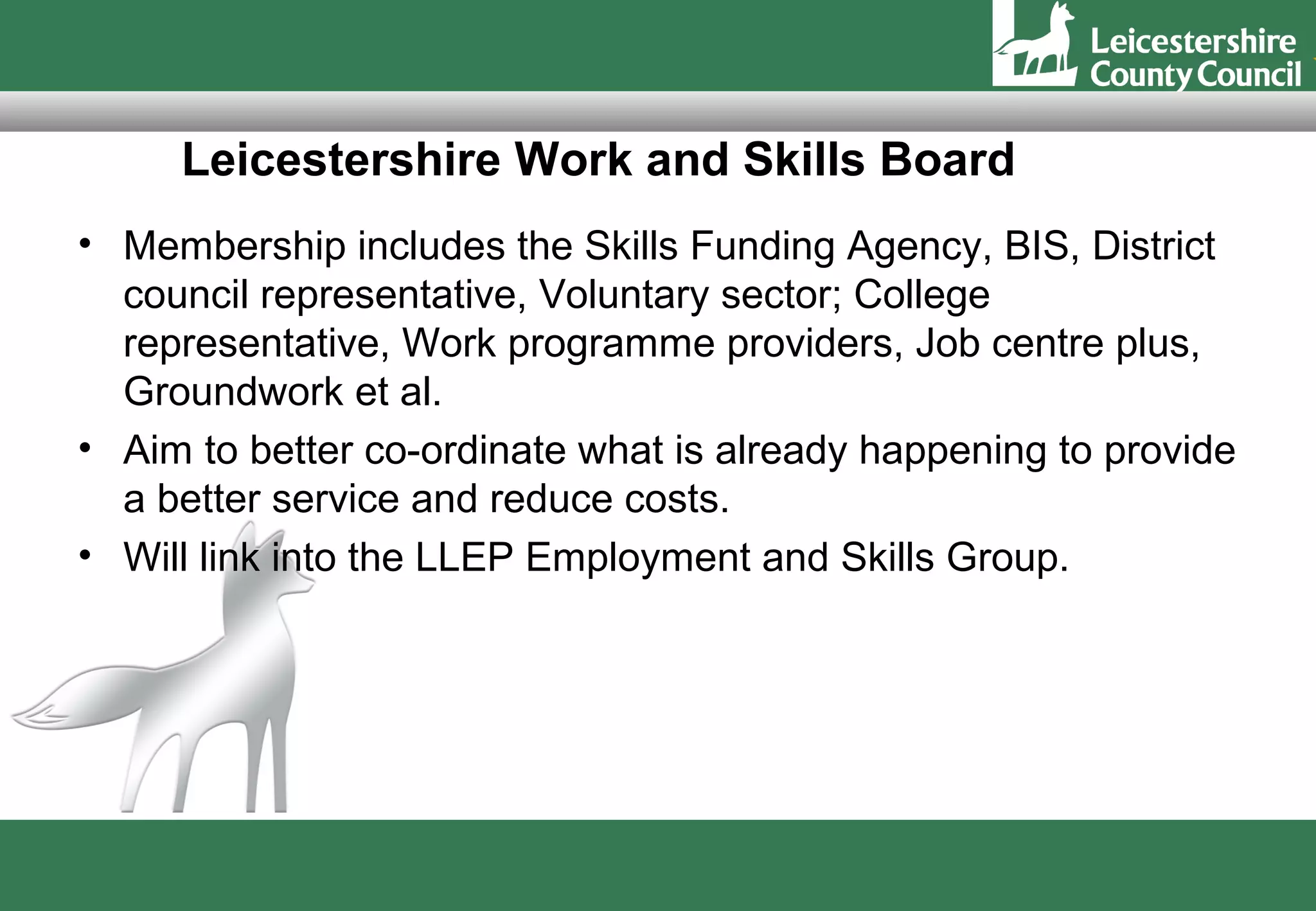 Leicestershire County Council

Leicestershire Work and Skills Board

• Membership includes the Skills Funding Agency, BIS, District council representative, Voluntary sector; College representative, Work programme providers, Job centre plus, Groundwork et al.

• Aim to better co-ordinate what is already happening to provide a better service and reduce costs.

• Will link into the LLEP Employment and Skills Group.